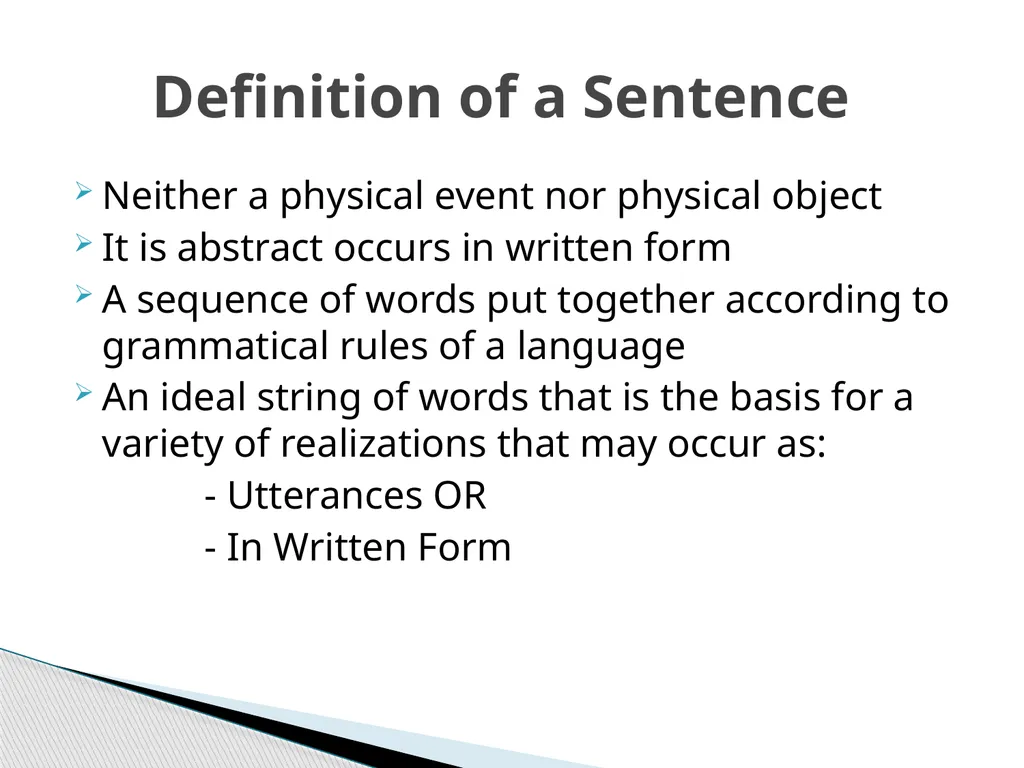 Definition of a Sentence

Neither a physical event nor physical object
It is abstract occurs in written form
A sequence of words put together according to grammatical rules of a language
An ideal string of words that is the basis for a variety of realizations that may occur as:
- Utterances OR
- In Written Form